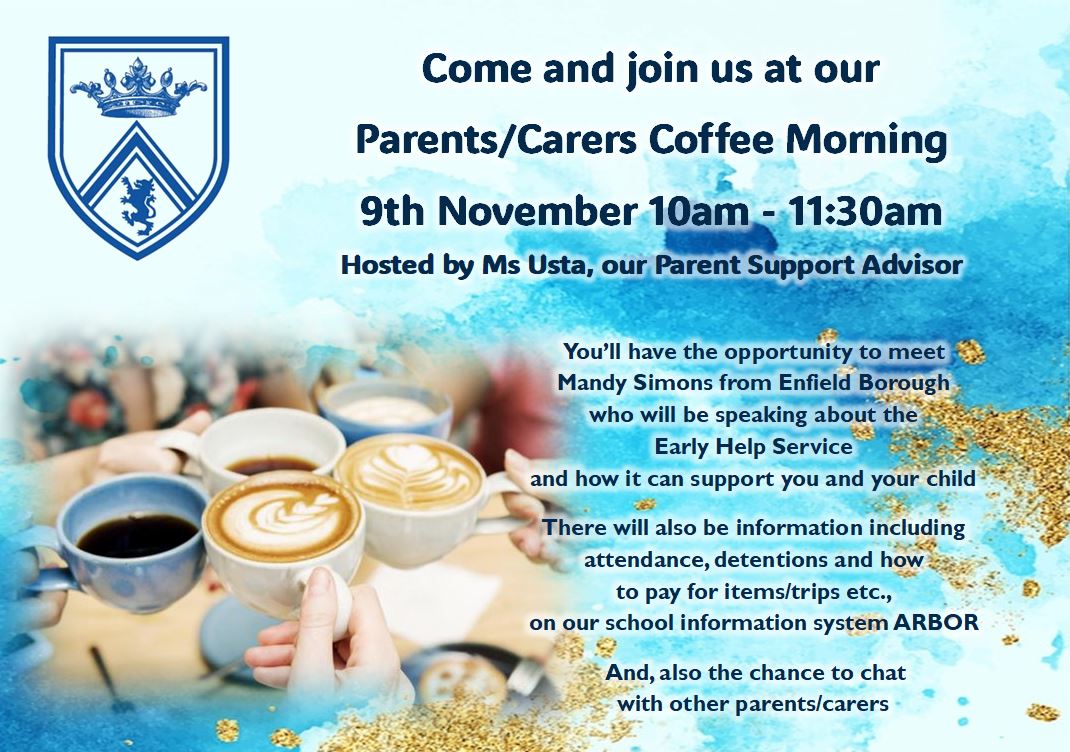 Come and join us at our
Parents/Carers Coffee Morning
9th November 10am - 11:30am
Hosted by Ms Usta, our Parent Support Advisor

You'll have the opportunity to meet Mandy Simons from Enfield Borough who will be speaking about the Early Help Service and how it can support you and your child

There will also be information including attendance, detentions and how to pay for items/trips etc., on our school information system ARBOR

And, also the chance to chat with other parents/carers